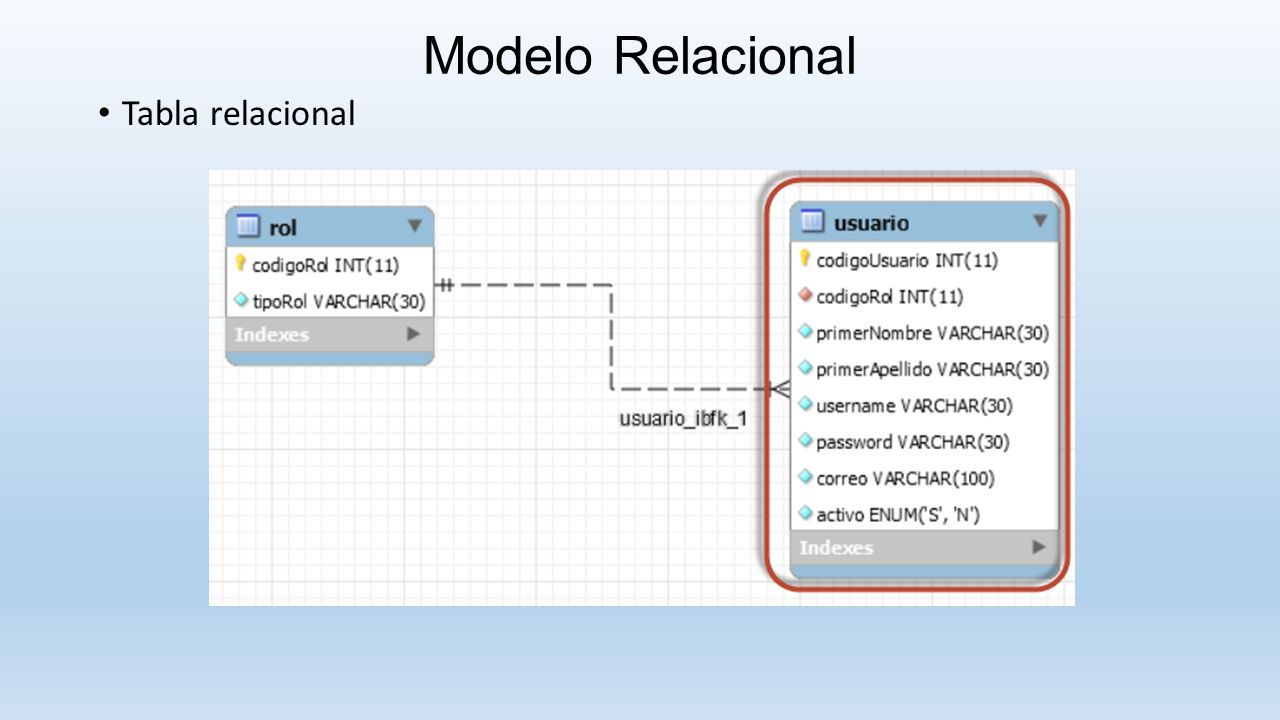 Modelo Relacional

• Tabla relacional

rol
codigoRol INT(11)
tipoRol VARCHAR(30)
Indexes

usuario_ibfk_1

usuario
codigoUsuario INT(11)
codigoRol INT(11)
primerNombre VARCHAR(30)
primerApellido VARCHAR(30)
username VARCHAR(30)
password VARCHAR(30)
correo VARCHAR(100)
activo ENUM('S', 'N')
Indexes